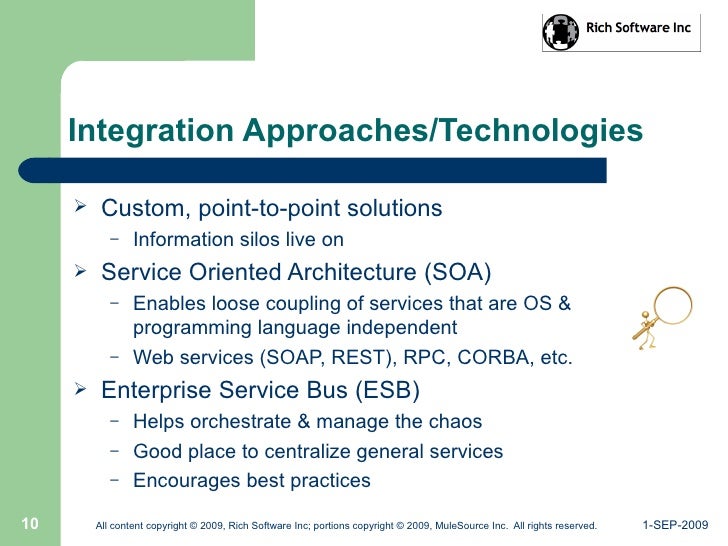 Rich Software Inc

Integration Approaches/Technologies

➢ Custom, point-to-point solutions
– Information silos live on
➢ Service Oriented Architecture (SOA)
– Enables loose coupling of services that are OS & programming language independent
– Web services (SOAP, REST), RPC, CORBA, etc.
➢ Enterprise Service Bus (ESB)
– Helps orchestrate & manage the chaos
– Good place to centralize general services
– Encourages best practices

10

All content copyright © 2009, Rich Software Inc; portions copyright © 2009, MuleSource Inc. All rights reserved.

1-SEP-2009